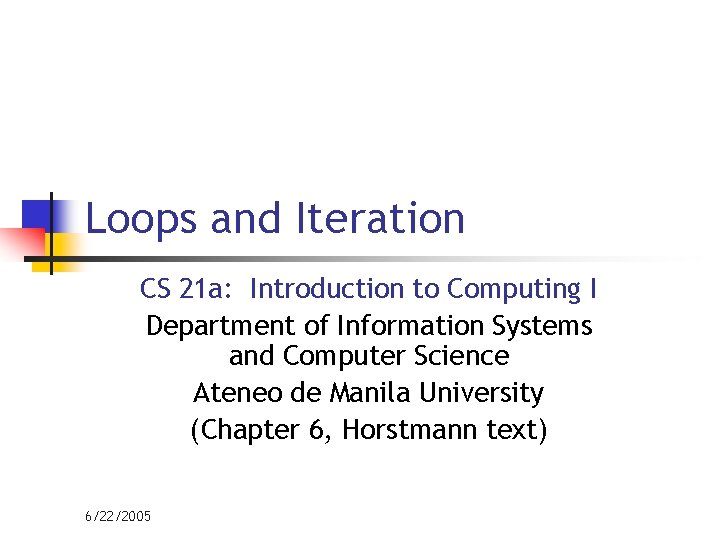 Loops and Iteration

CS 21a: Introduction to Computing I

Department of Information Systems and Computer Science

Ateneo de Manila University

(Chapter 6, Horstmann text)

6/22/2005